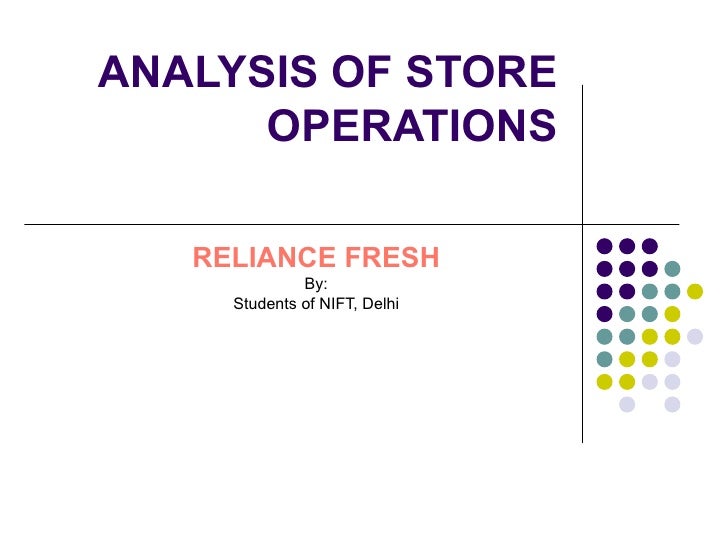 ANALYSIS OF STORE OPERATIONS

RELIANCE FRESH
By:
Students of NIFT, Delhi